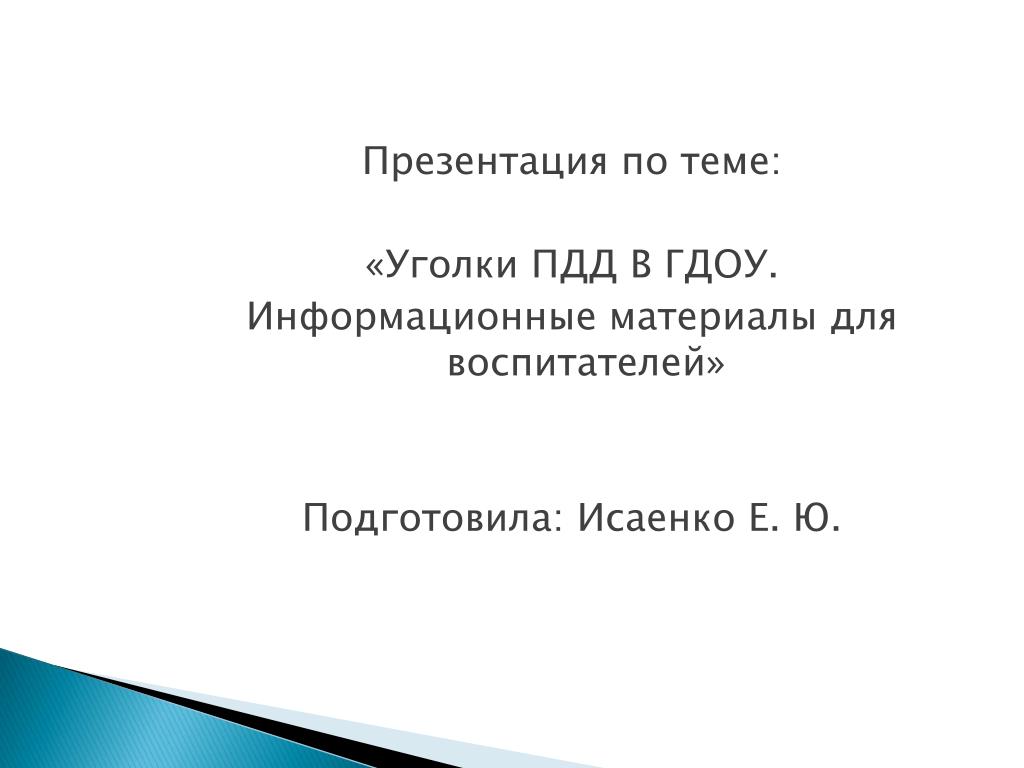 Презентация по теме:

«Уголки ПДД В ГДОУ.
Информационные материалы для воспитателей»

Подготовила: Исаенко Е. Ю.